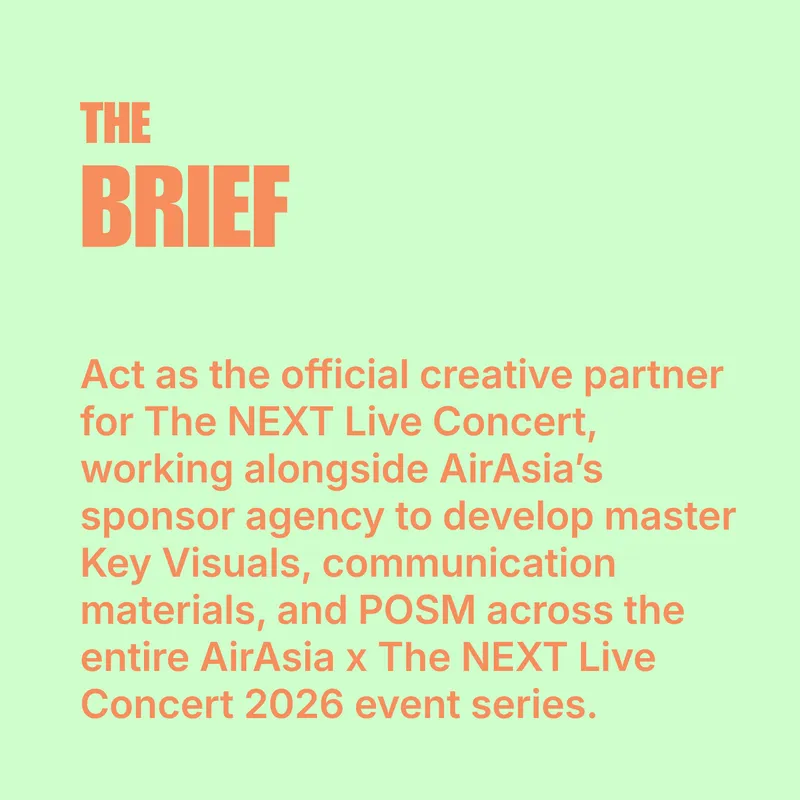 THE
BRIEF

Act as the official creative partner for The NEXT Live Concert, working alongside AirAsia's sponsor agency to develop master Key Visuals, communication materials, and POSM across the entire AirAsia x The NEXT Live Concert 2026 event series.